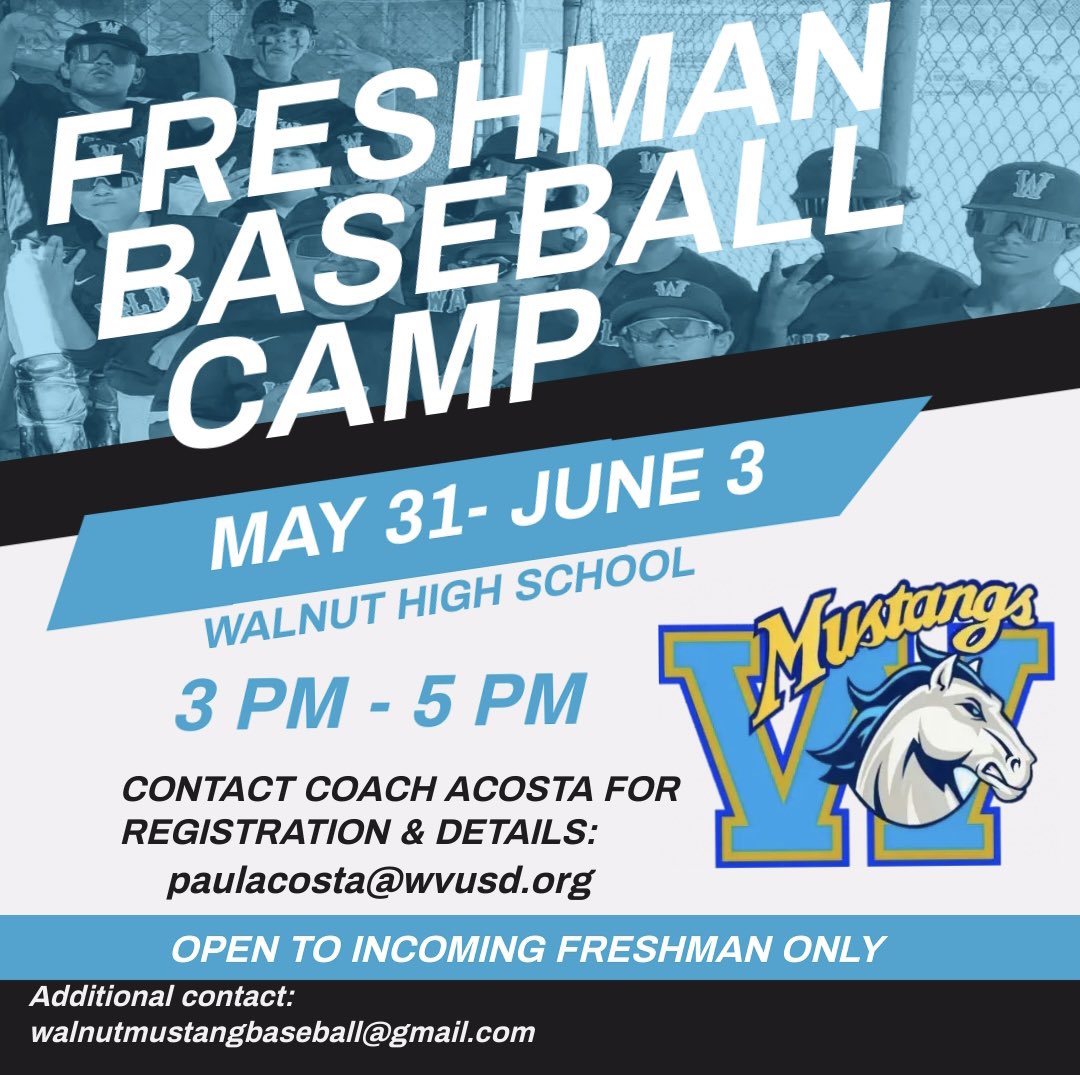 FRESHMAN BASEBALL CAMP

MAY 31- JUNE 3

WALNUT HIGH SCHOOL

3 PM - 5 PM

Mustangs

W

CONTACT COACH ACOSTA FOR REGISTRATION & DETAILS:
paulacosta@wvusd.org

OPEN TO INCOMING FRESHMAN ONLY

Additional contact:
walnutmustangbaseball@gmail.com